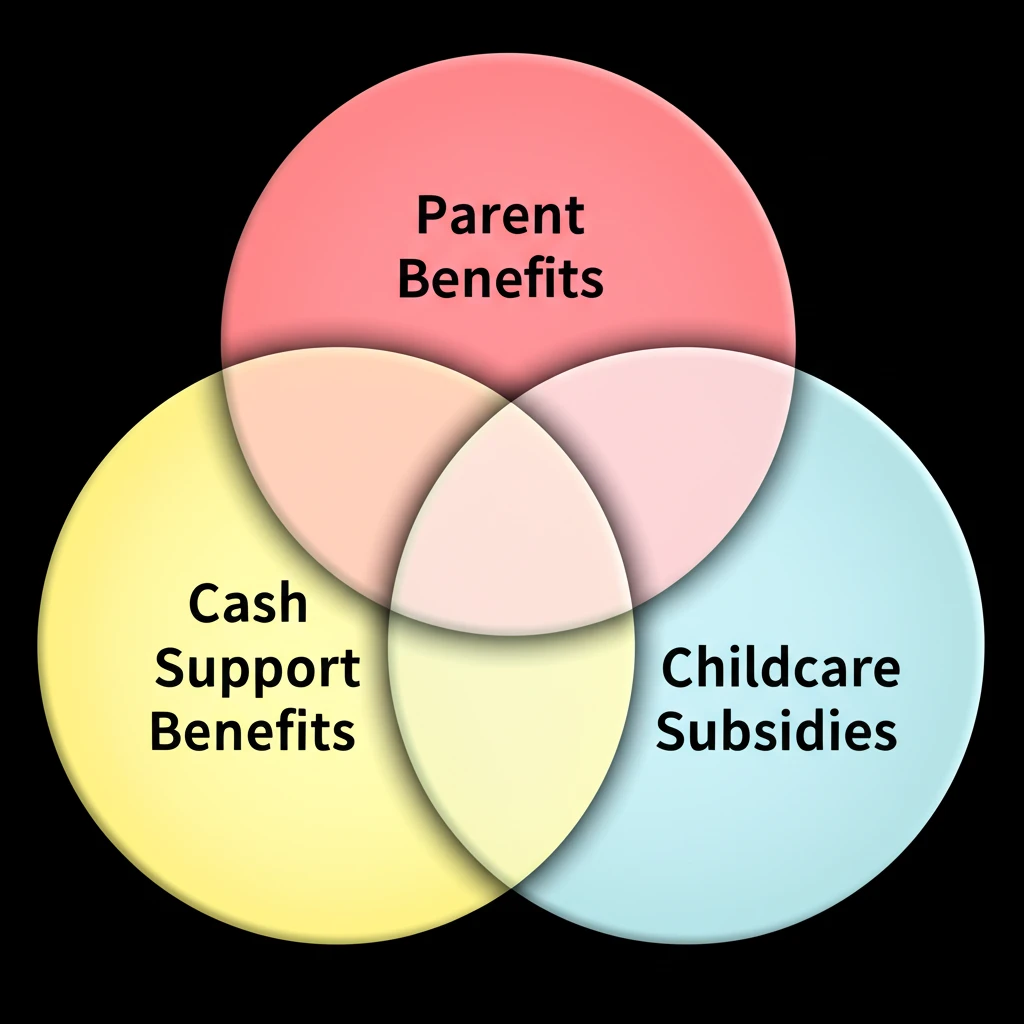 Parent Benefits

Cash Support Benefits

Childcare Subsidies